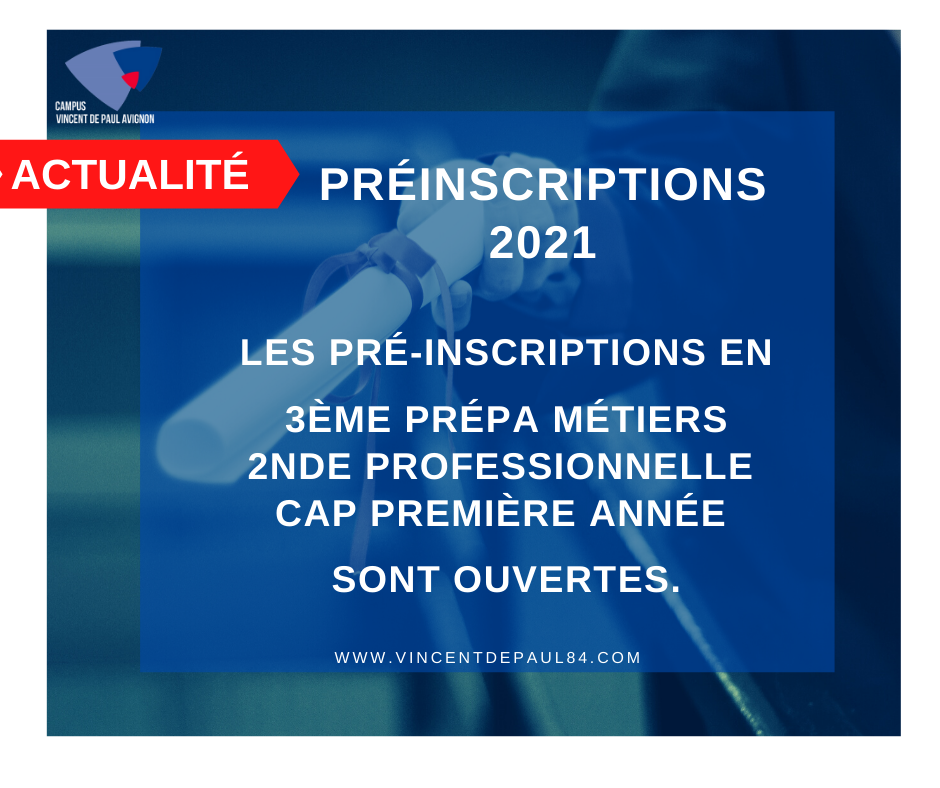 CAMPUS
VINCENT DE PAUL AVIGNON

ACTUALITÉ

PRÉINSCRIPTIONS 2021

LES PRÉ-INSCRIPTIONS EN

3ÈME PRÉPA MÉTIERS
2NDE PROFESSIONNELLE
CAP PREMIÈRE ANNÉE

SONT OUVERTES.

WWW.VINCENTDEPAUL84.COM